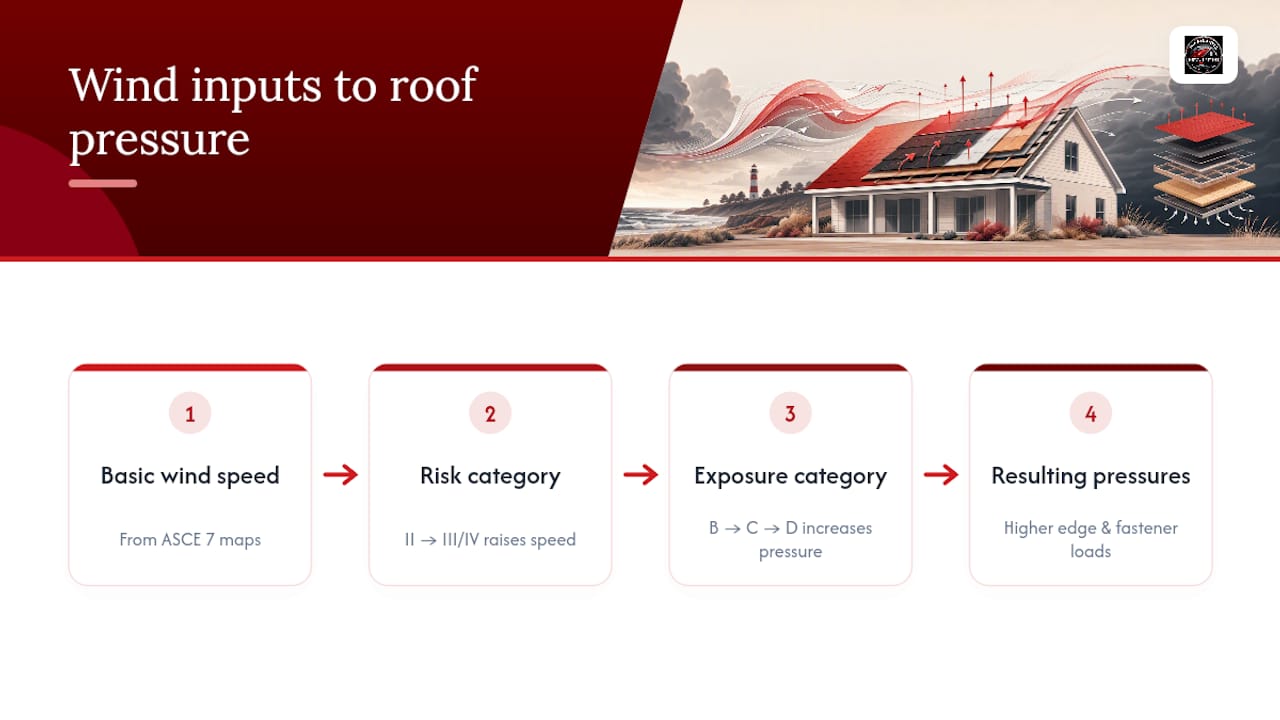 Wind inputs to roof pressure

1

Basic wind speed

From ASCE 7 maps

2

Risk category

II → III/IV raises speed

3

Exposure category

B → C → D increases pressure

4

Resulting pressures

Higher edge & fastener loads